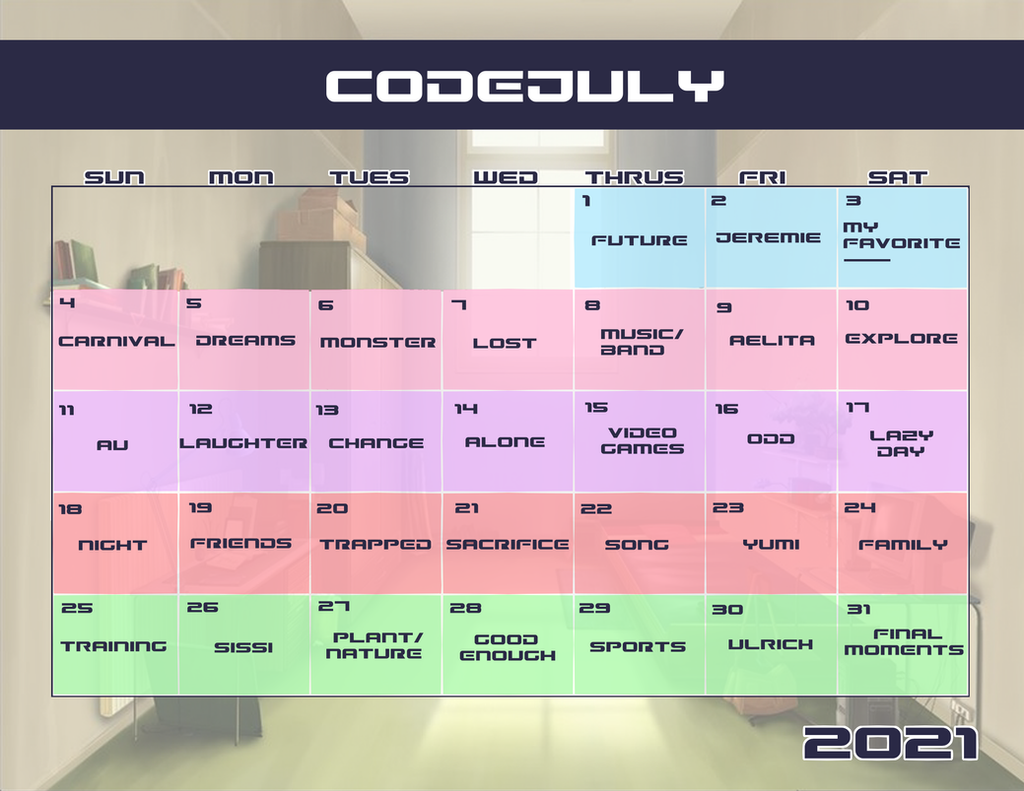 CODEJULY

| SUN | MON | TUES | WED | THRUS | FRI | SAT |
|---|---|---|---|---|---|---|
| | | | | 1 FUTURE | 2 JEREMIE | 3 MY FAVORITE ____ |
| 4 CARNIVAL | 5 DREAMS | 6 MONSTER | 7 LOST | 8 MUSIC/ BAND | 9 AELITA | 10 EXPLORE |
| 11 AU | 12 LAUGHTER | 13 CHANGE | 14 ALONE | 15 VIDEO GAMES | 16 ODD | 17 LAZY DAY |
| 18 NIGHT | 19 FRIENDS | 20 TRAPPED | 21 SACRIFICE | 22 SONG | 23 YUMI | 24 FAMILY |
| 25 TRAINING | 26 SISSI | 27 PLANT/ NATURE | 28 GOOD ENOUGH | 29 SPORTS | 30 ULRICH | 31 FINAL MOMENTS |

2021